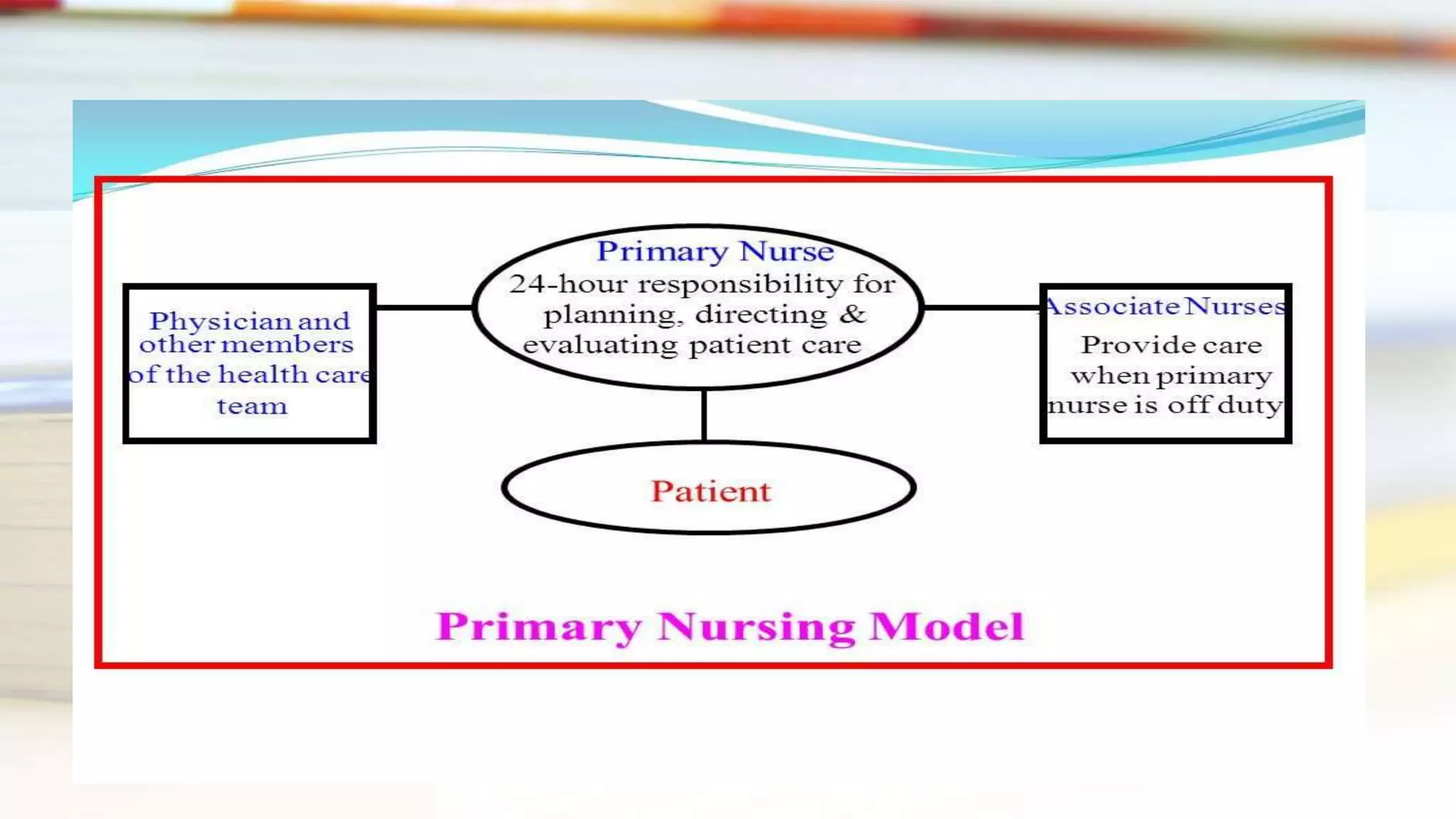 Physician and other members of the health care team

Primary Nurse
24-hour responsibility for planning, directing & evaluating patient care

Associate Nurses
Provide care when primary nurse is off duty

Patient

Primary Nursing Model